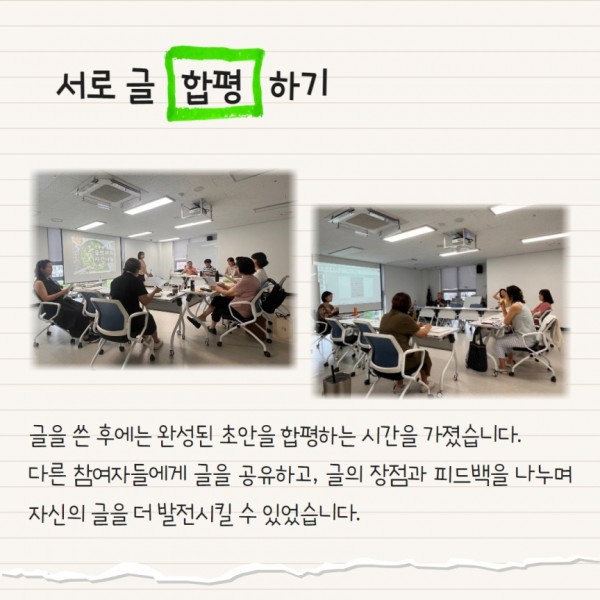 서로 글 합평 하기

글을 쓴 후에는 완성된 초안을 합평하는 시간을 가졌습니다. 다른 참여자들에게 글을 공유하고, 글의 장점과 피드백을 나누며 자신의 글을 더 발전시킬 수 있었습니다.